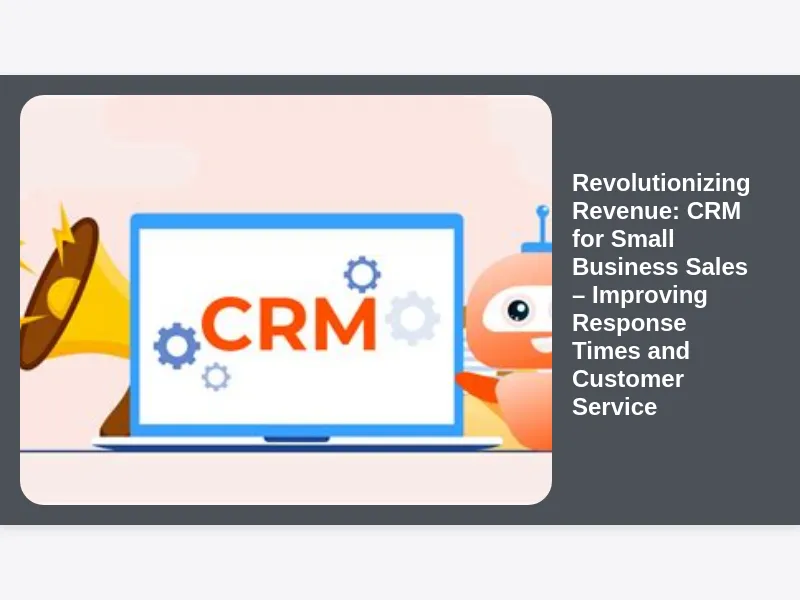 CRM

Revolutionizing Revenue: CRM for Small Business Sales – Improving Response Times and Customer Service